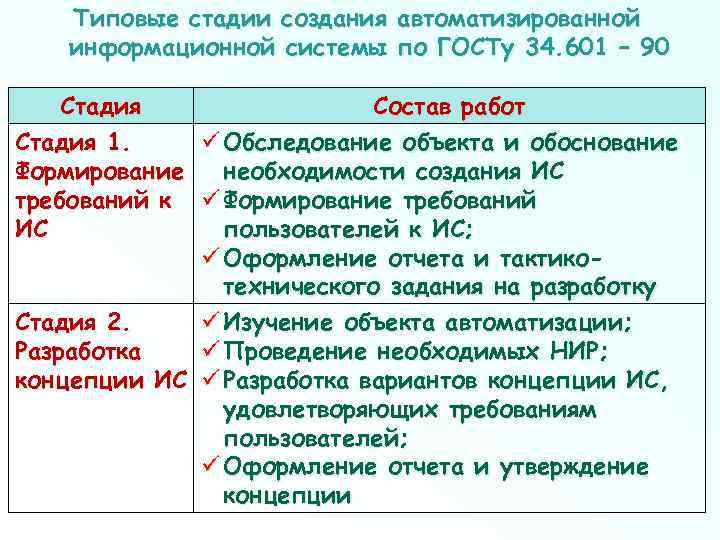 Типовые стадии создания автоматизированной информационной системы по ГОСТу 34.601 – 90

| Стадия | Состав работ |
|---|---|
| Стадия 1. Формирование требований к ИС | ✓ Обследование объекта и обоснование необходимости создания ИС ✓ Формирование требований пользователей к ИС; ✓ Оформление отчета и тактико-технического задания на разработку |
| Стадия 2. Разработка концепции ИС | ✓ Изучение объекта автоматизации; ✓ Проведение необходимых НИР; ✓ Разработка вариантов концепции ИС, удовлетворяющих требованиям пользователей; ✓ Оформление отчета и утверждение концепции |